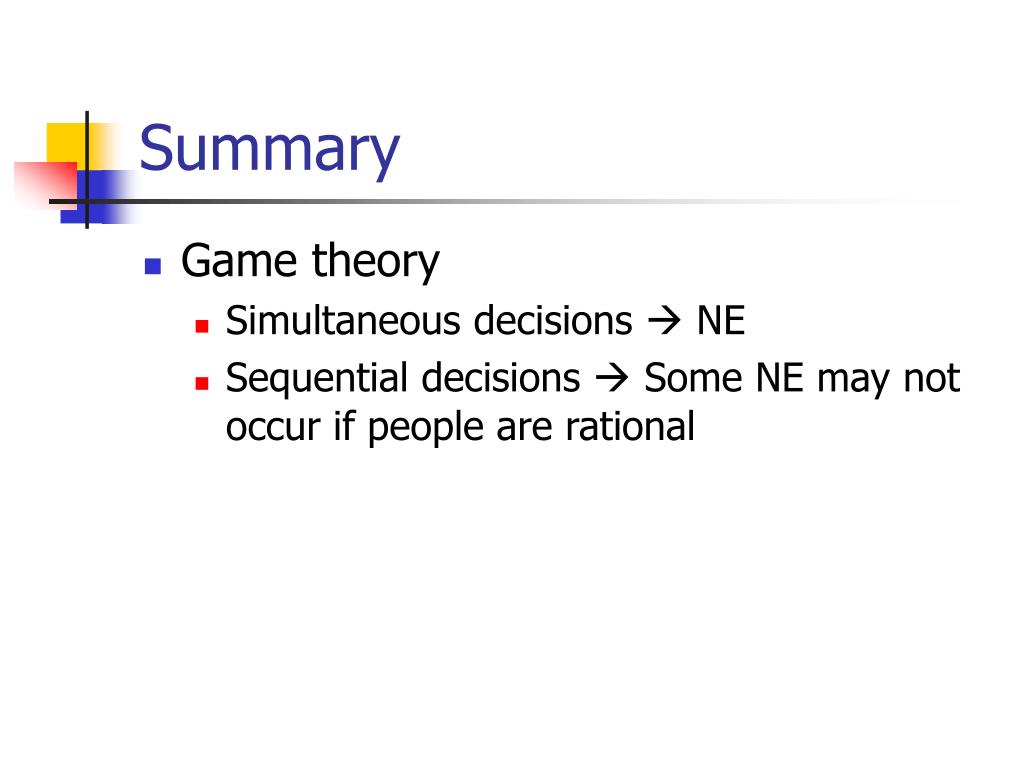 Summary

- Game theory
  - Simultaneous decisions → NE
  - Sequential decisions → Some NE may not occur if people are rational